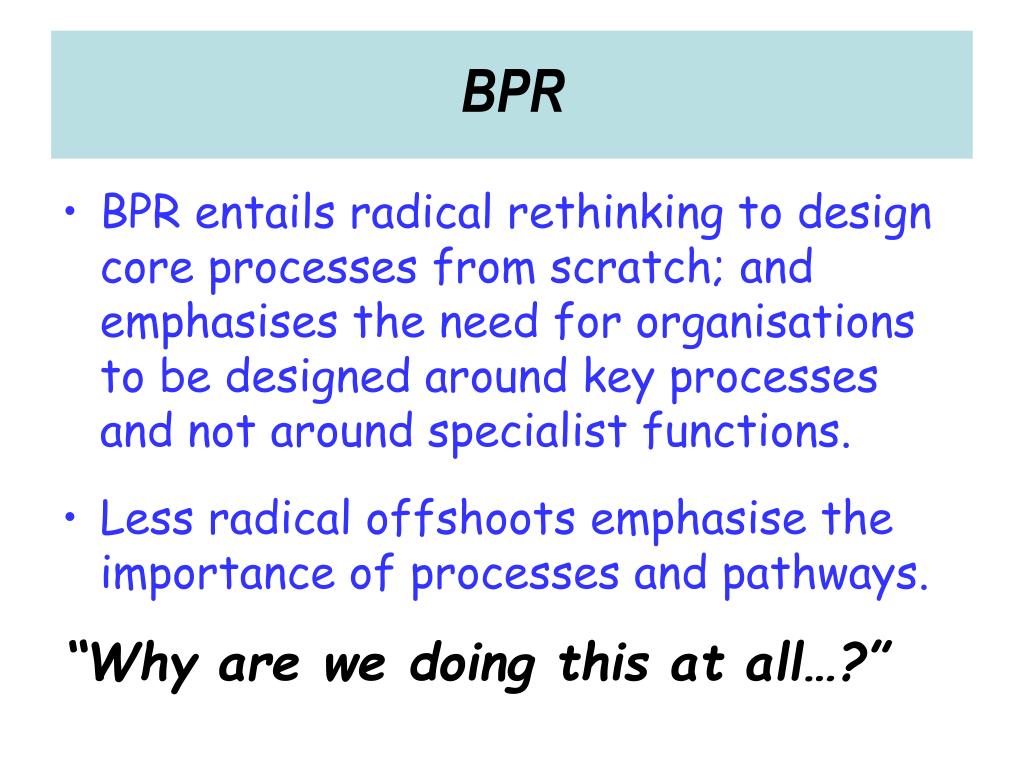 BPR

• BPR entails radical rethinking to design core processes from scratch; and emphasises the need for organisations to be designed around key processes and not around specialist functions.

• Less radical offshoots emphasise the importance of processes and pathways.

“Why are we doing this at all…?”